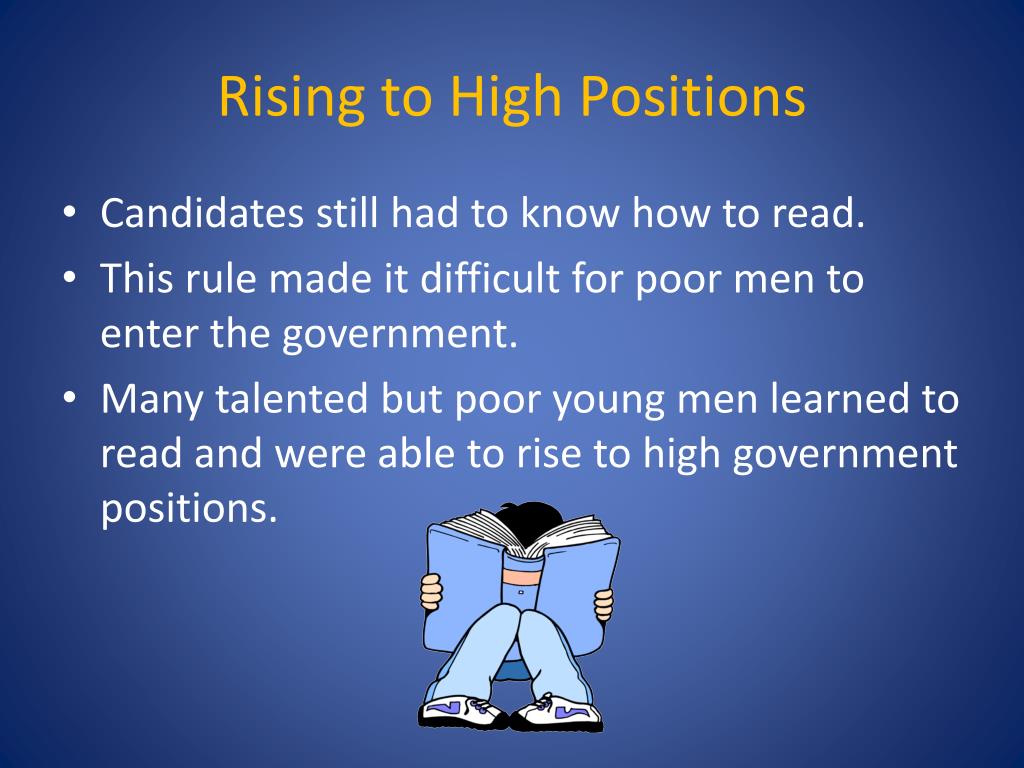 Rising to High Positions

• Candidates still had to know how to read.
• This rule made it difficult for poor men to enter the government.
• Many talented but poor young men learned to read and were able to rise to high government positions.